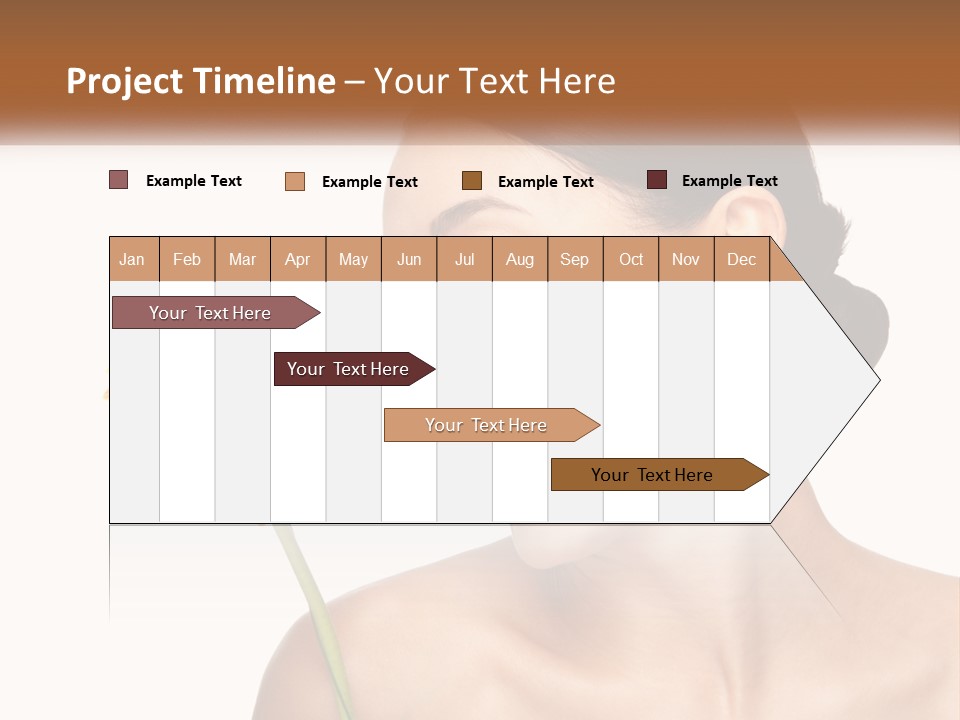 Project Timeline – Your Text Here

Example Text Example Text Example Text Example Text

| Jan | Feb | Mar | Apr | May | Jun | Jul | Aug | Sep | Oct | Nov | Dec |
|---|---|---|---|---|---|---|---|---|---|---|---|

Your Text Here

Your Text Here

Your Text Here

Your Text Here